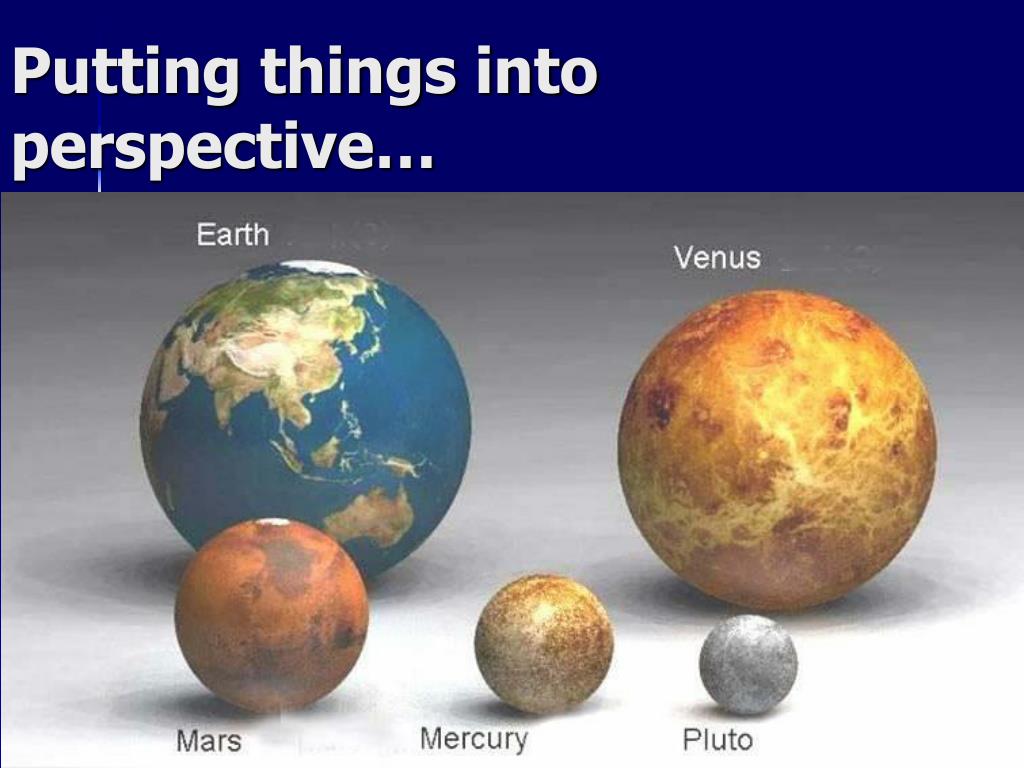 Putting things into perspective…

Earth

Venus

Mars

Mercury

Pluto